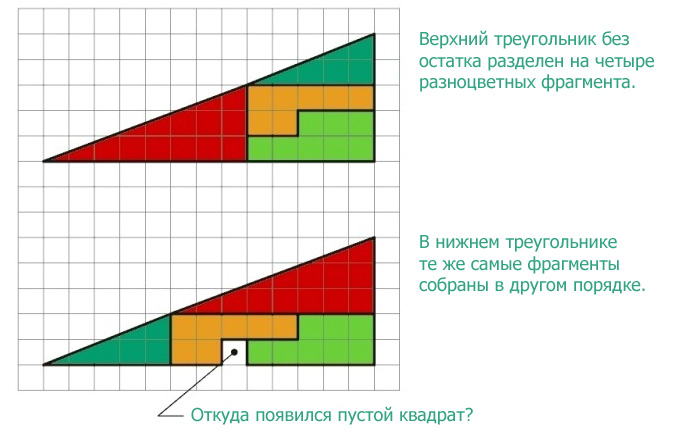 Верхний треугольник без остатка разделен на четыре разноцветных фрагмента.

В нижнем треугольнике те же самые фрагменты собраны в другом порядке.

Откуда появился пустой квадрат?